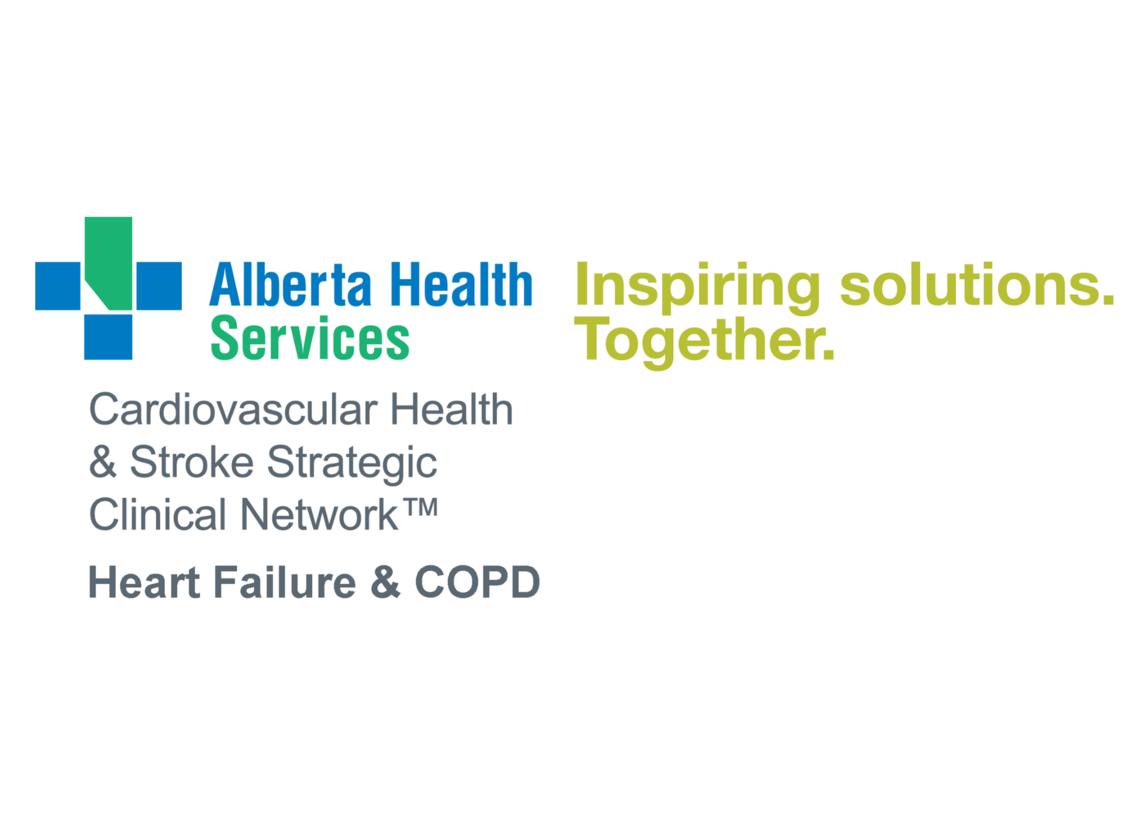 Alberta Health Services

Inspiring solutions. Together.

Cardiovascular Health & Stroke Strategic Clinical Network™

Heart Failure & COPD